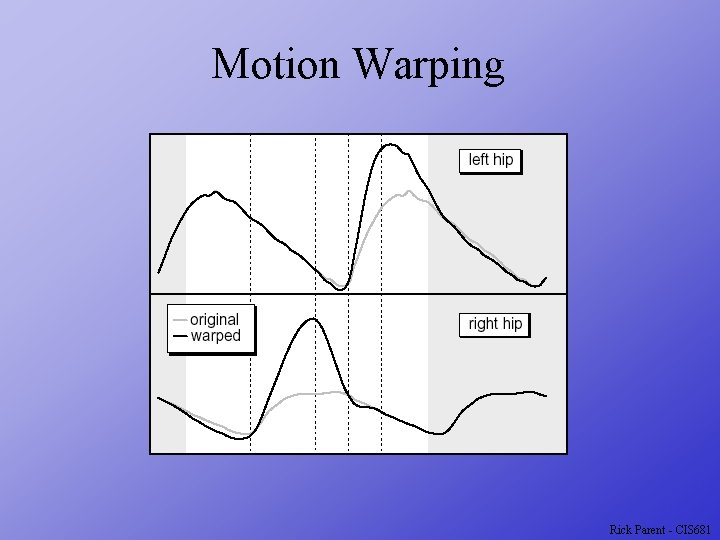 Motion Warping

left hip

original
warped

right hip

Rick Parent - CIS681